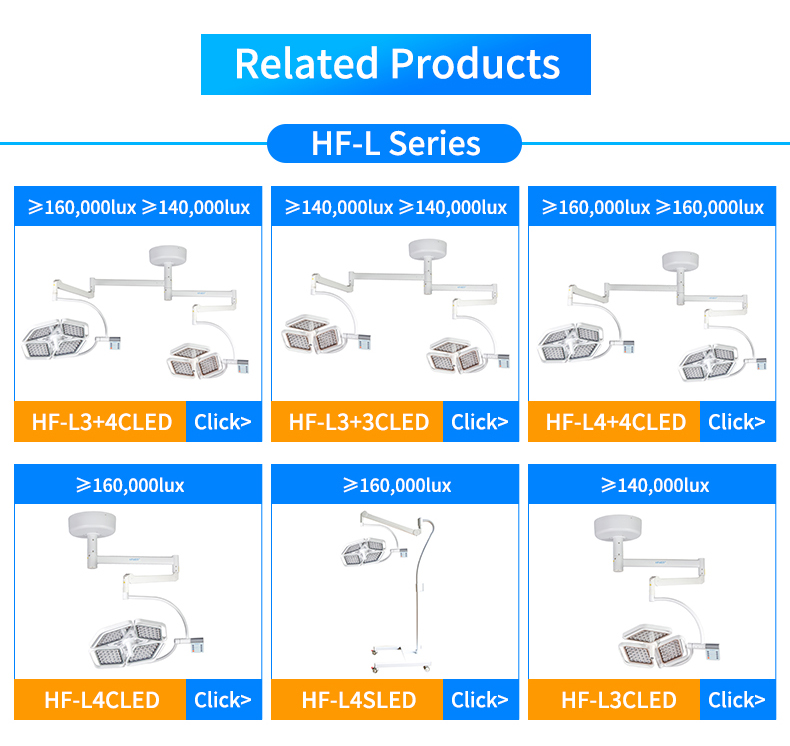 Related Products

HF-L Series

≥160,000lux ≥140,000lux

HF-L3+4CLED Click>

≥140,000lux ≥140,000lux

HF-L3+3CLED Click>

≥160,000lux ≥160,000lux

HF-L4+4CLED Click>

≥160,000lux

HF-L4CLED Click>

≥160,000lux

HF-L4SLED Click>

≥140,000lux

HF-L3CLED Click>